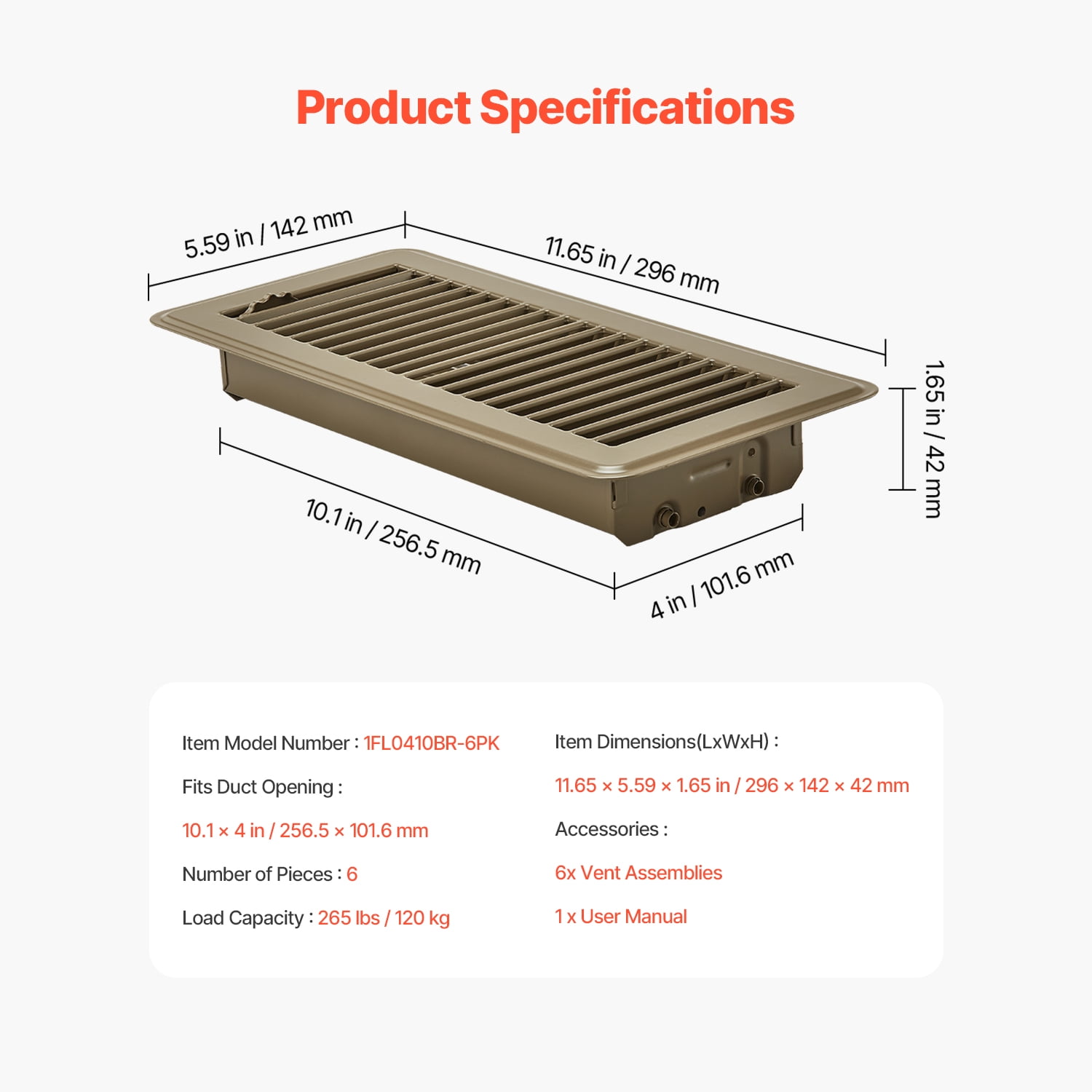 Product Specifications

5.59 in / 142 mm

11.65 in / 296 mm

1.65 in / 42 mm

10.1 in / 256.5 mm

4 in / 101.6 mm

Item Model Number : 1FL0410BR-6PK

Fits Duct Opening :

10.1 × 4 in / 256.5 × 101.6 mm

Number of Pieces : 6

Load Capacity : 265 lbs / 120 kg

Item Dimensions(LxWxH) :

11.65 × 5.59 × 1.65 in / 296 × 142 × 42 mm

Accessories :

6x Vent Assemblies

1 x User Manual